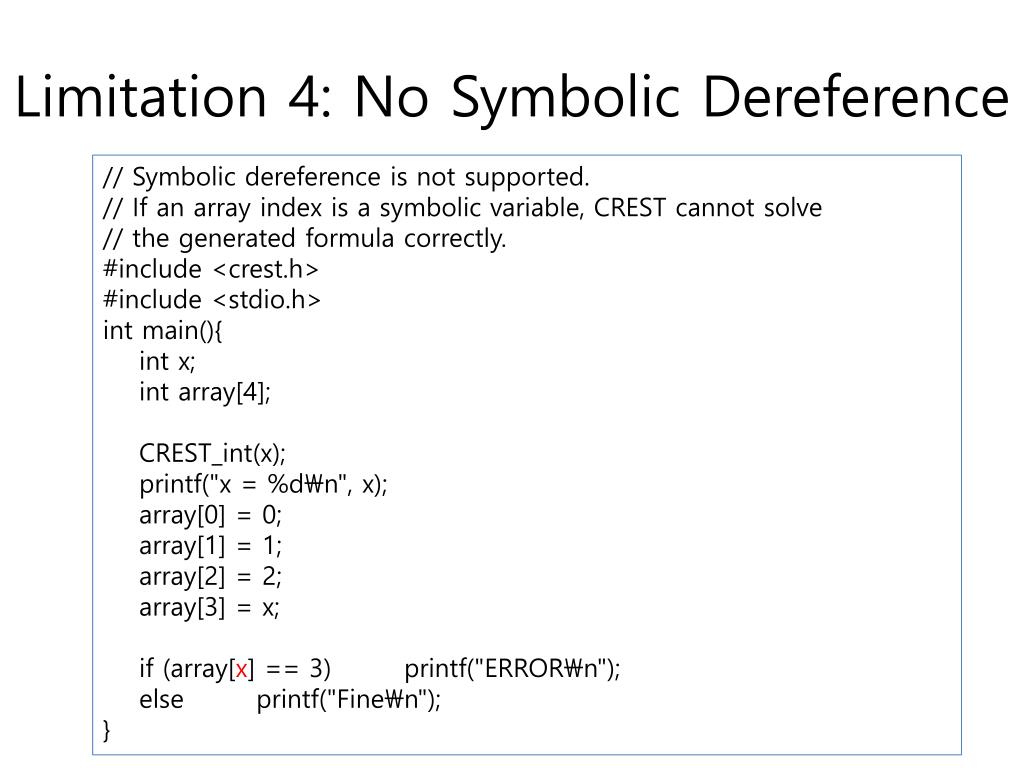 Limitation 4: No Symbolic Dereference

// Symbolic dereference is not supported.
// If an array index is a symbolic variable, CREST cannot solve
// the generated formula correctly.
#include <crest.h>
#include <stdio.h>
int main(){
int x;
int array[4];

CREST_int(x);
printf("x = %d₩n", x);
array[0] = 0;
array[1] = 1;
array[2] = 2;
array[3] = x;

if (array[x] == 3) printf("ERROR₩n");
else printf("Fine₩n");
}